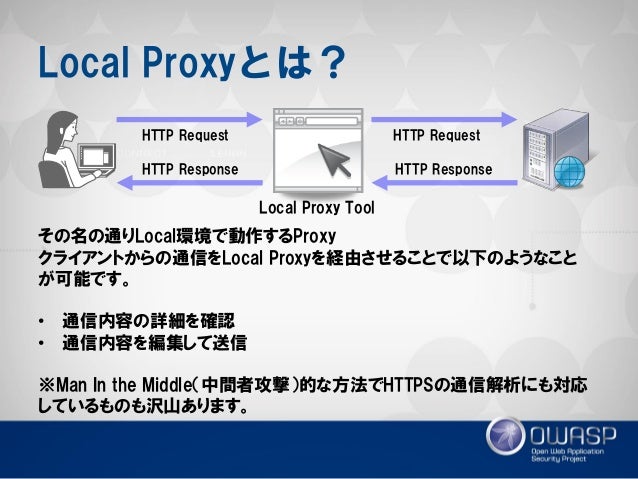 Local Proxyとは？

HTTP Request
HTTP Response
HTTP Request
HTTP Response
Local Proxy Tool

その名の通りLocal環境で動作するProxy
クライアントからの通信をLocal Proxyを経由させることで以下のようなことが可能です。

• 通信内容の詳細を確認
• 通信内容を編集して送信

※Man In the Middle(中間者攻撃)的な方法でHTTPSの通信解析にも対応しているものも沢山あります。

OWASP
Open Web Application Security Project